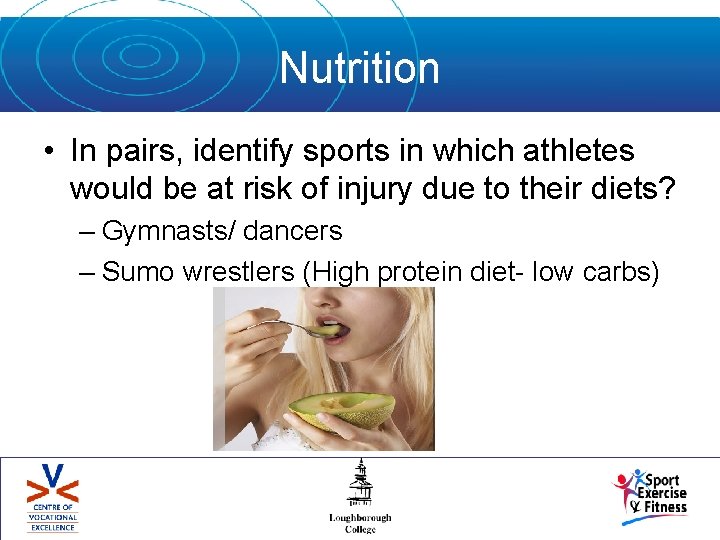 Nutrition

• In pairs, identify sports in which athletes would be at risk of injury due to their diets?

– Gymnasts/ dancers

– Sumo wrestlers (High protein diet- low carbs)

CENTRE OF VOCATIONAL EXCELLENCE

Loughborough College

Sport Exercise & Fitness